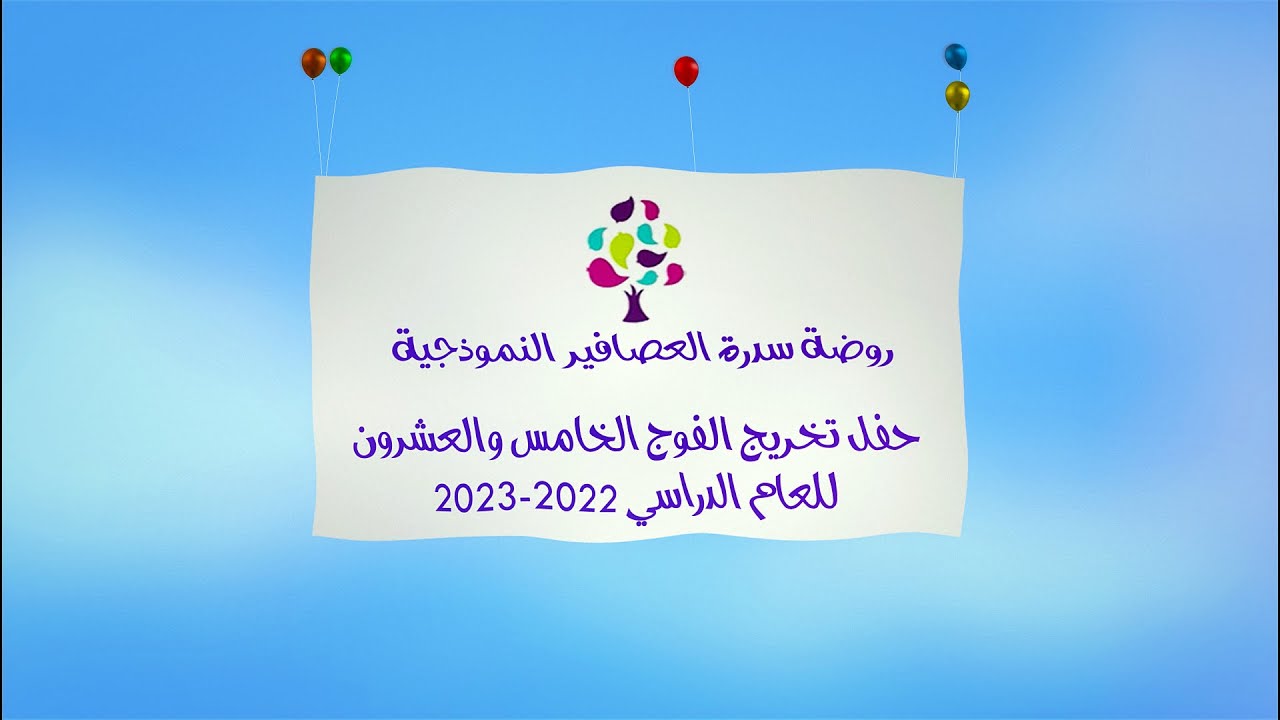 روضة سدرة العصافير النموذجية

حفل تخريج الفوج الخامس والعشرون
للعام الدراسي 2022-2023